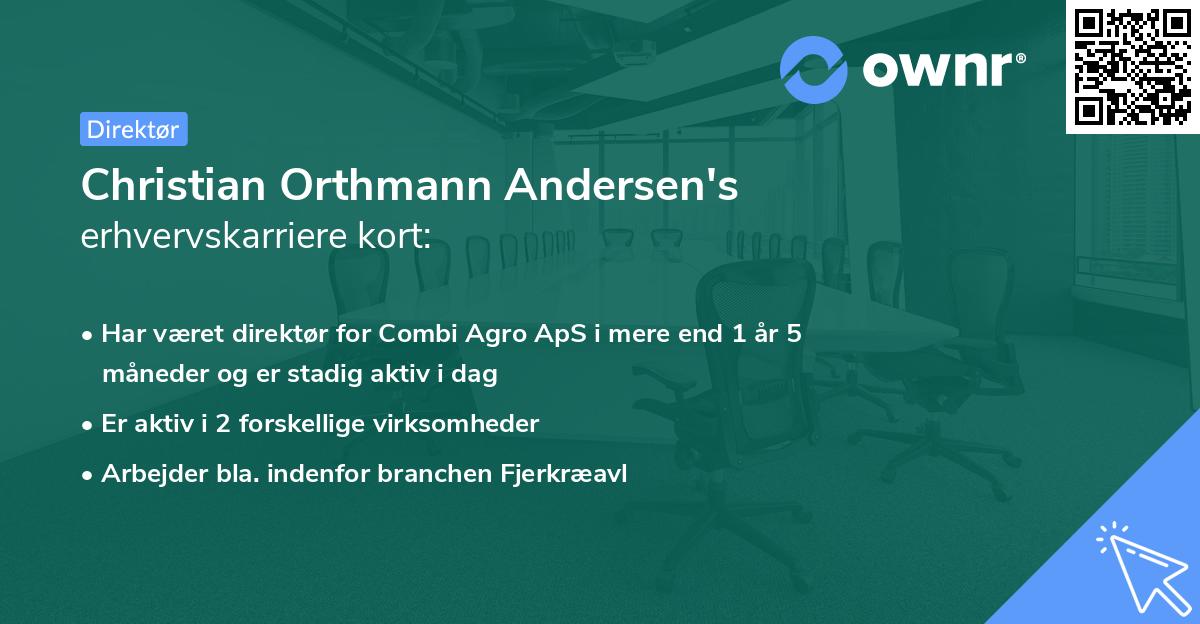 ownr®

Direktør

Christian Orthmann Andersen's erhvervskarriere kort:

• Har været direktør for Combi Agro ApS i mere end 1 år 5 måneder og er stadig aktiv i dag

• Er aktiv i 2 forskellige virksomheder

• Arbejder bla. indenfor branchen Fjerkræavl